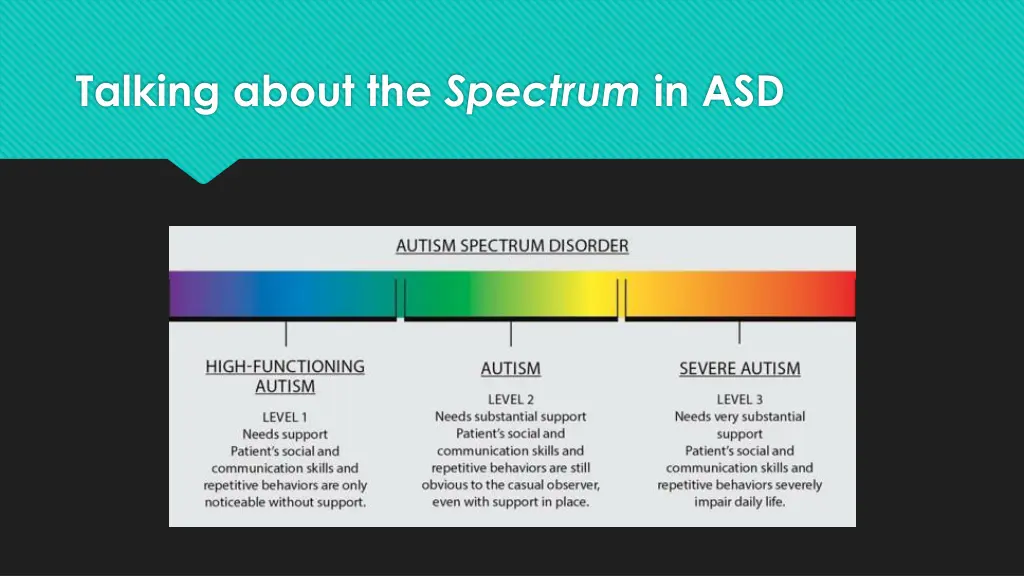 Talking about the Spectrum in ASD

AUTISM SPECTRUM DISORDER

HIGH-FUNCTIONING AUTISM

LEVEL 1
Needs support
Patient's social and communication skills and repetitive behaviors are only noticeable without support.

AUTISM

LEVEL 2
Needs substantial support
Patient's social and communication skills and repetitive behaviors are still obvious to the casual observer, even with support in place.

SEVERE AUTISM

LEVEL 3
Needs very substantial support
Patient's social and communication skills and repetitive behaviors severely impair daily life.